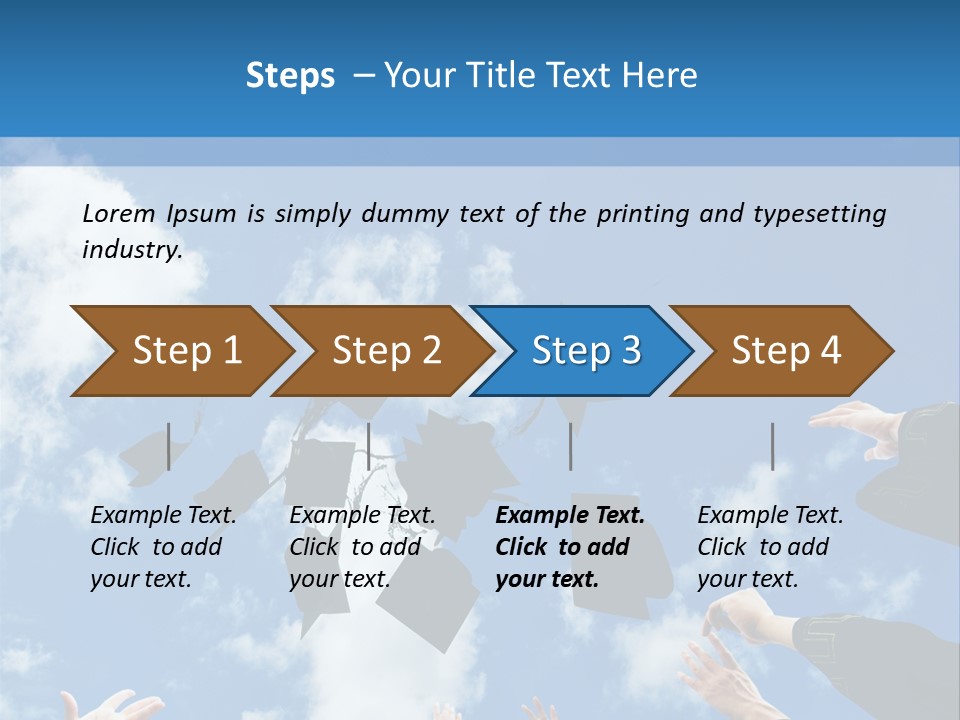 Steps – Your Title Text Here

Lorem Ipsum is simply dummy text of the printing and typesetting industry.

Step 1

Step 2

Step 3

Step 4

Example Text. Click to add your text.

Example Text. Click to add your text.

Example Text. Click to add your text.

Example Text. Click to add your text.